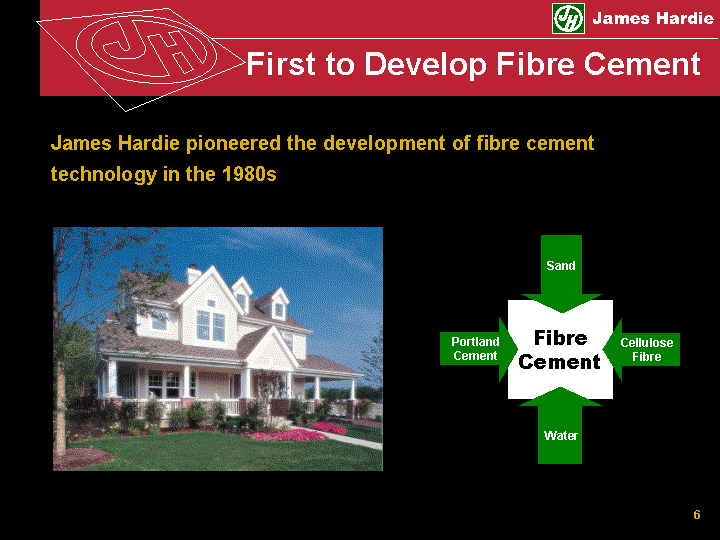 JH James Hardie

JH

First to Develop Fibre Cement

James Hardie pioneered the development of fibre cement technology in the 1980s

Sand

Portland Cement

Fibre Cement

Cellulose Fibre

Water

6